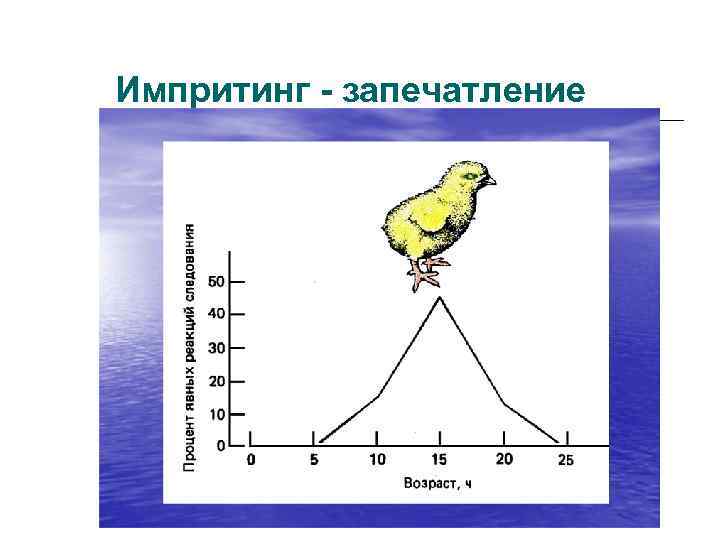 Импритинг - запечатление

Процент явных реакций следования

50
40
30
20
10
0

0
5
10
15
20
25

Возраст, ч